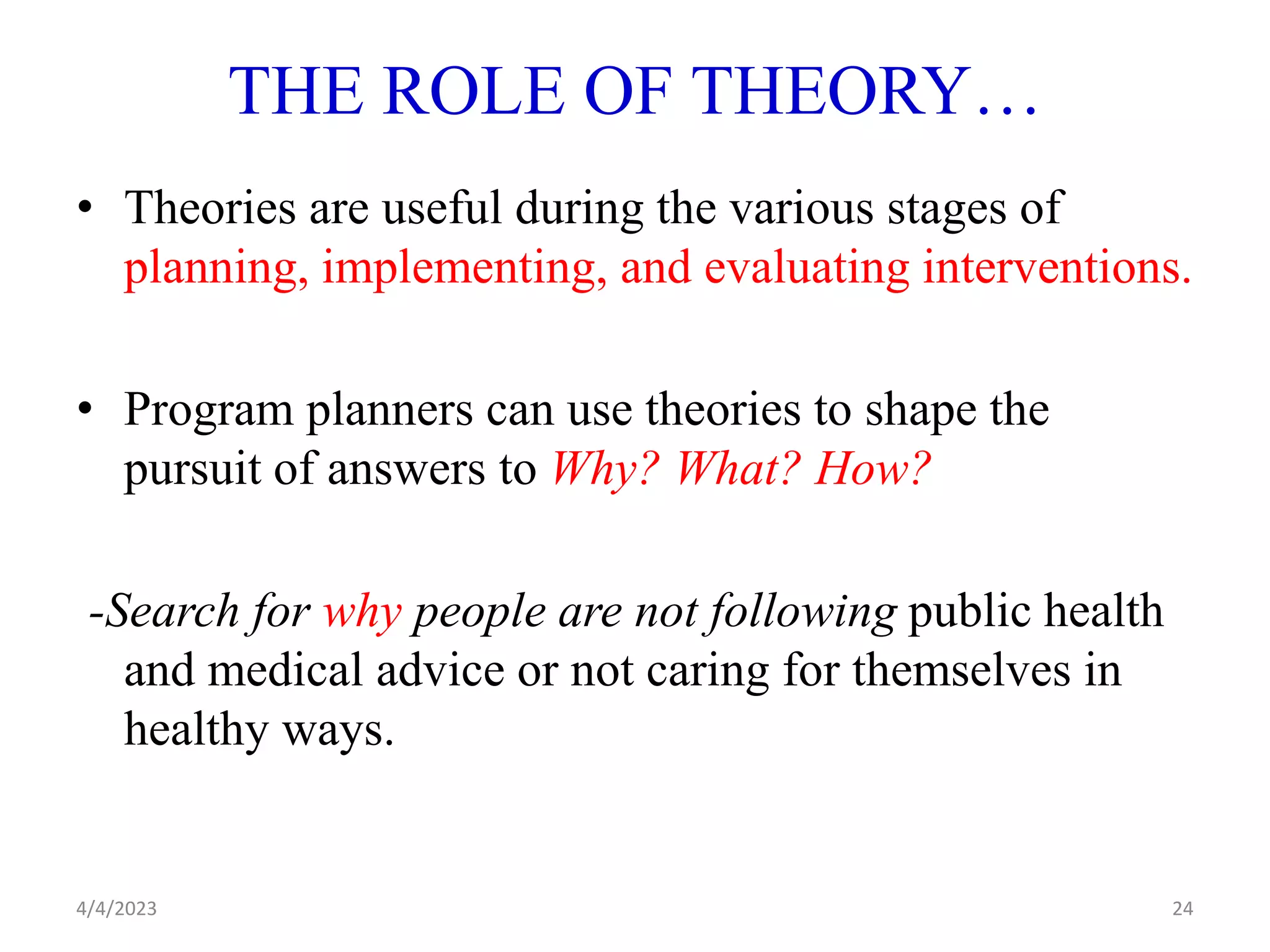 THE ROLE OF THEORY…

• Theories are useful during the various stages of planning, implementing, and evaluating interventions.

• Program planners can use theories to shape the pursuit of answers to Why? What? How?

-Search for why people are not following public health and medical advice or not caring for themselves in healthy ways.

4/4/2023

24